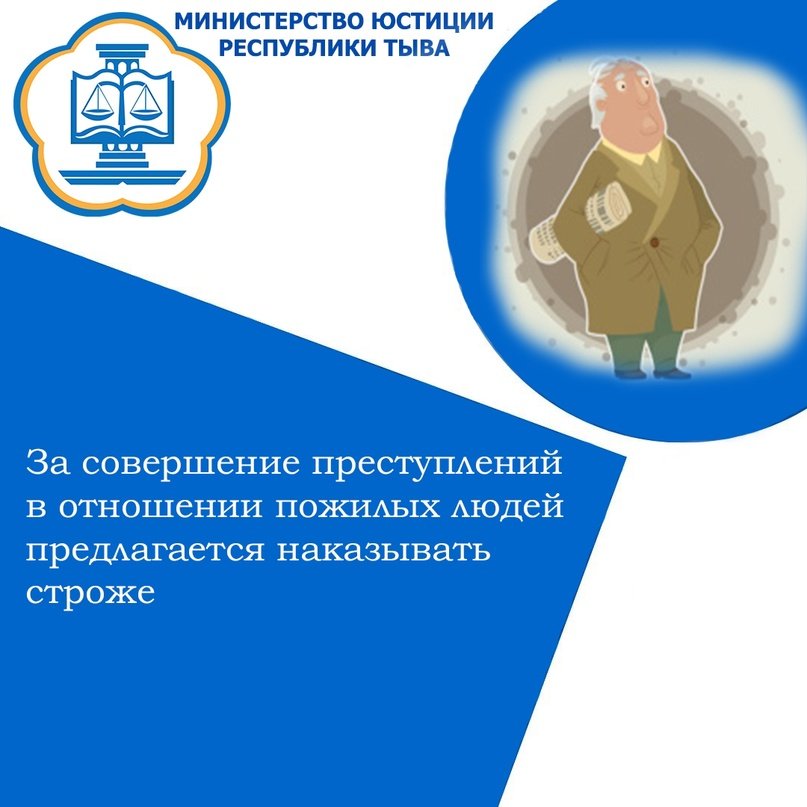 МИНИСТЕРСТВО ЮСТИЦИИ
РЕСПУБЛИКИ ТЫВА

За совершение преступлений в отношении пожилых людей предлагается наказывать строже